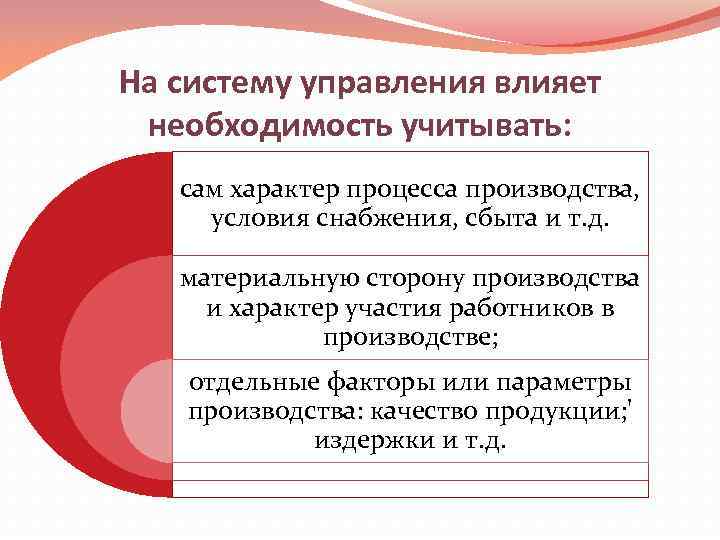 На систему управления влияет необходимость учитывать:

сам характер процесса производства, условия снабжения, сбыта и т.д.

материальную сторону производства и характер участия работников в производстве;

отдельные факторы или параметры производства: качество продукции;' издержки и т.д.